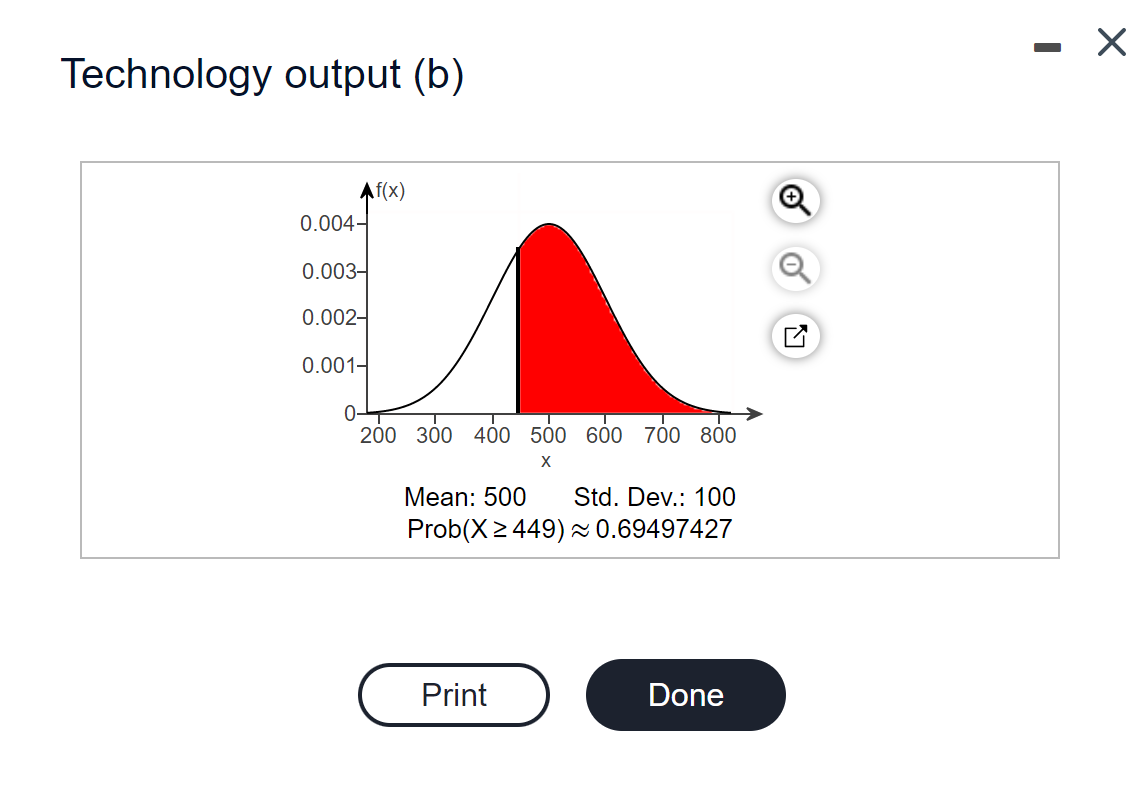 Technology output (b)

f(x)

0.004
0.003
0.002
0.001
0

200 300 400 500 600 700 800

x

Mean: 500 Std. Dev.: 100

Prob($X \geq 449$) $\approx$ 0.69497427

Print

Done